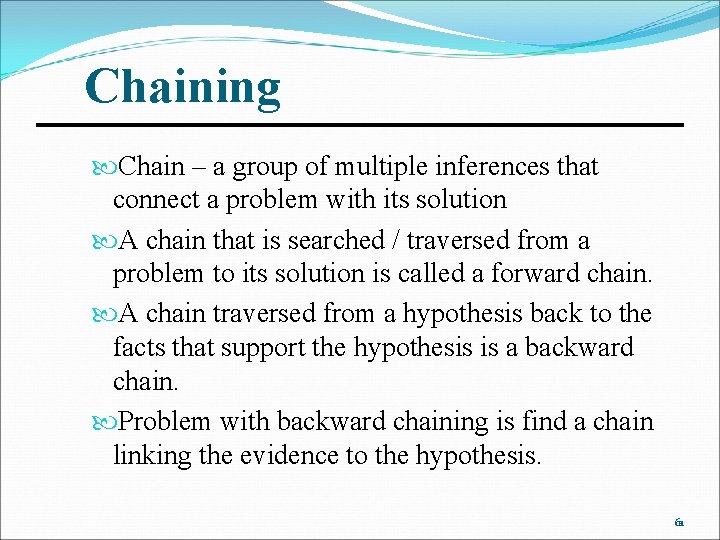 Chaining

Chain – a group of multiple inferences that connect a problem with its solution

A chain that is searched / traversed from a problem to its solution is called a forward chain.

A chain traversed from a hypothesis back to the facts that support the hypothesis is a backward chain.

Problem with backward chaining is find a chain linking the evidence to the hypothesis.

61